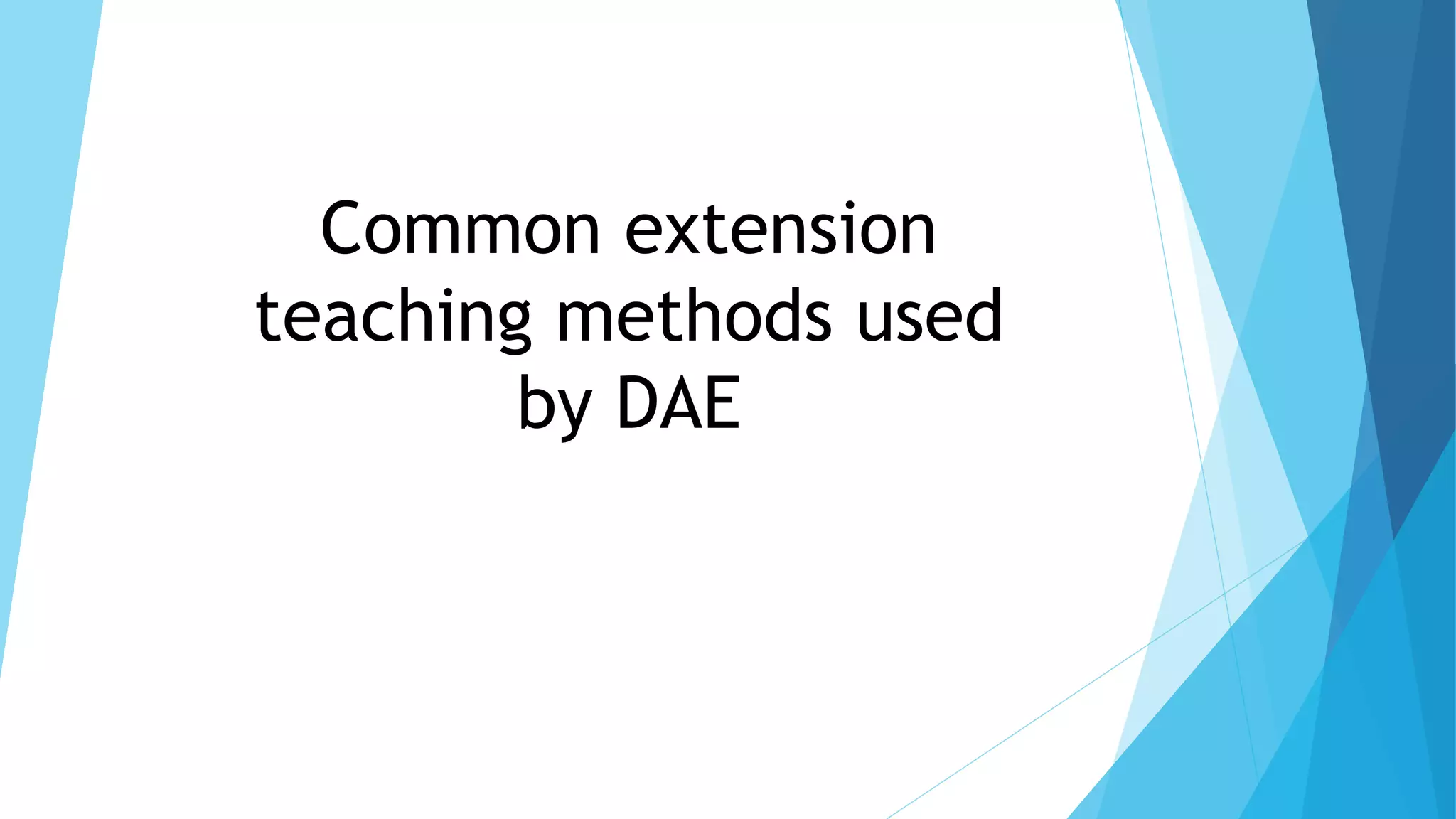 Common extension teaching methods used by DAE